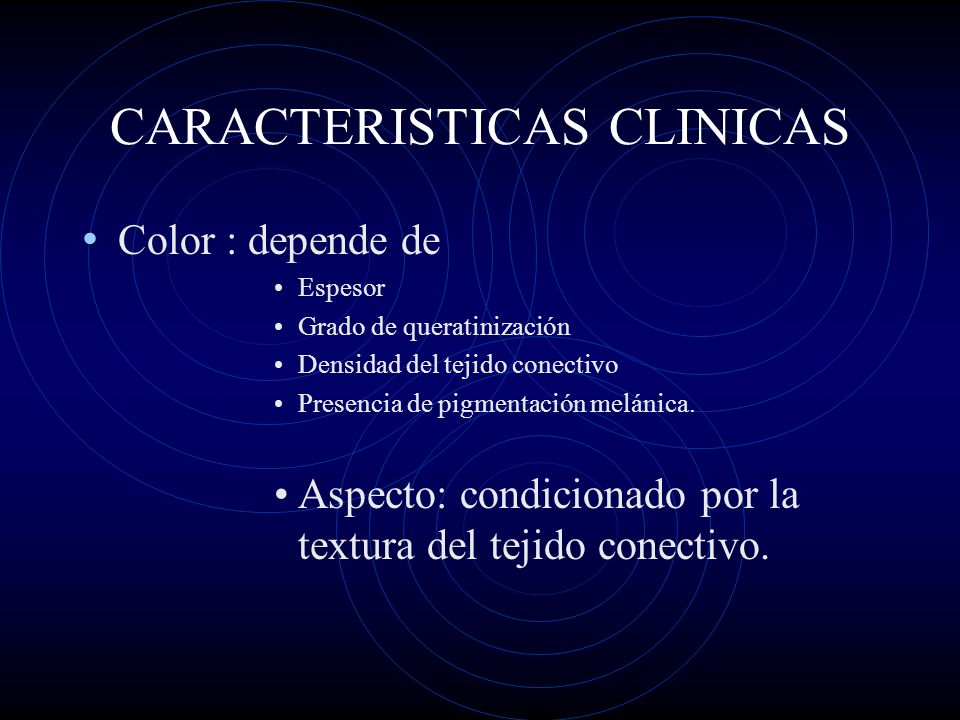 CARACTERISTICAS CLINICAS

• Color : depende de

• Espesor
• Grado de queratinización
• Densidad del tejido conectivo
• Presencia de pigmentación melánica.

• Aspecto: condicionado por la textura del tejido conectivo.